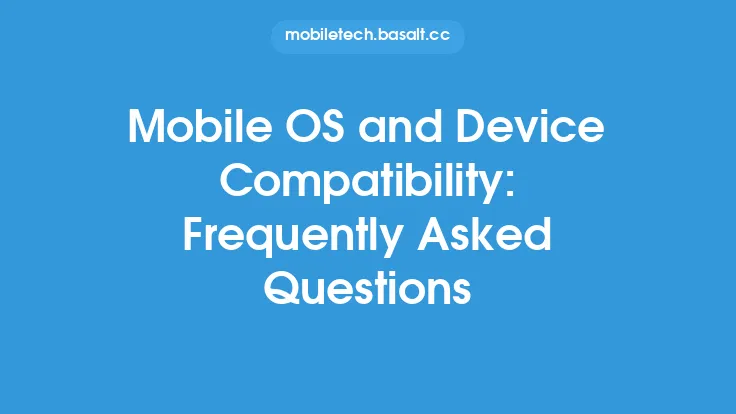 mobiletech.basalt.cc

Mobile OS and Device Compatibility: Frequently Asked Questions